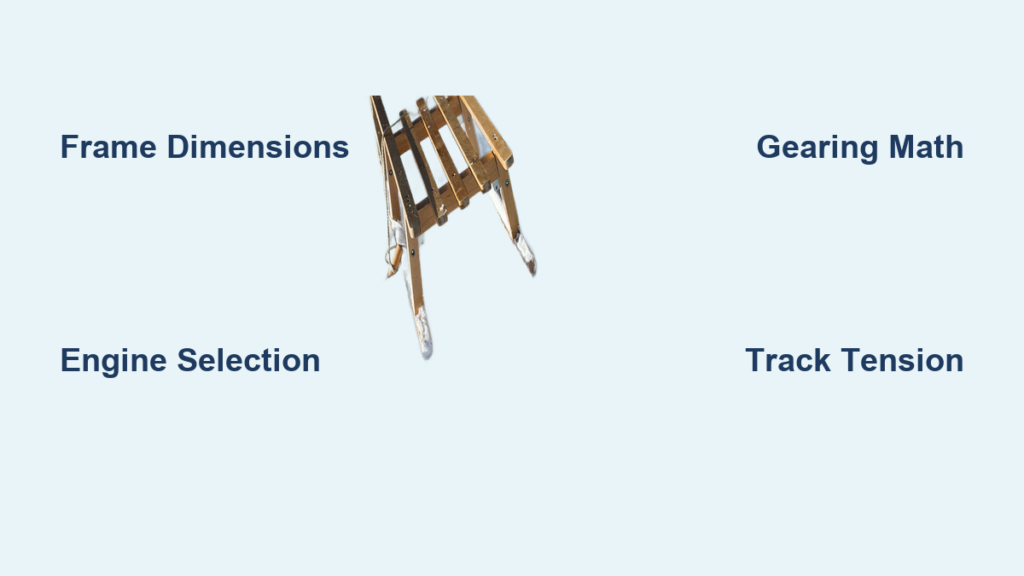 Frame Dimensions

Gearing Math

Engine Selection

Track Tension